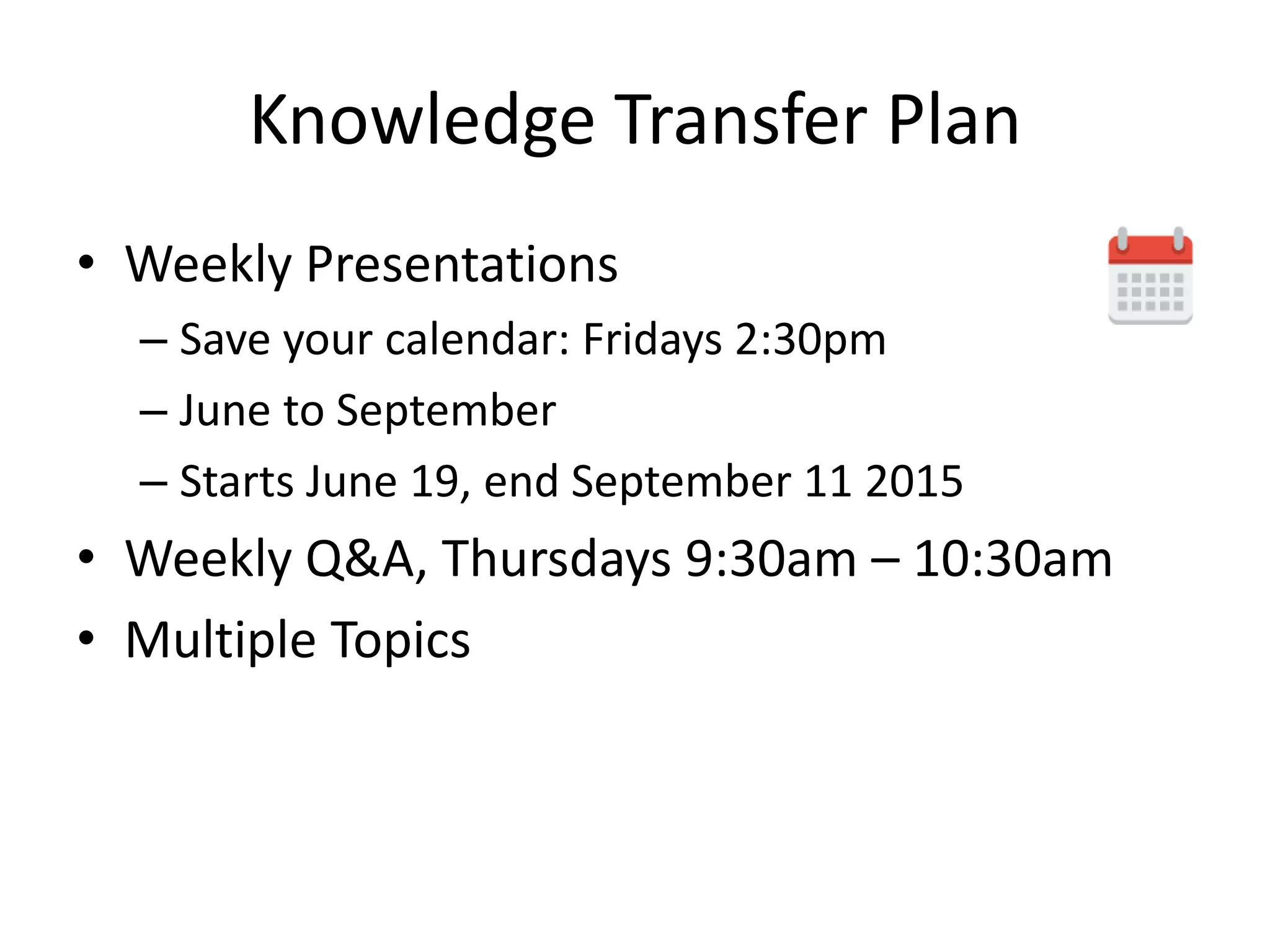 Knowledge Transfer Plan

• Weekly Presentations
– Save your calendar: Fridays 2:30pm
– June to September
– Starts June 19, end September 11 2015
• Weekly Q&A, Thursdays 9:30am – 10:30am
• Multiple Topics